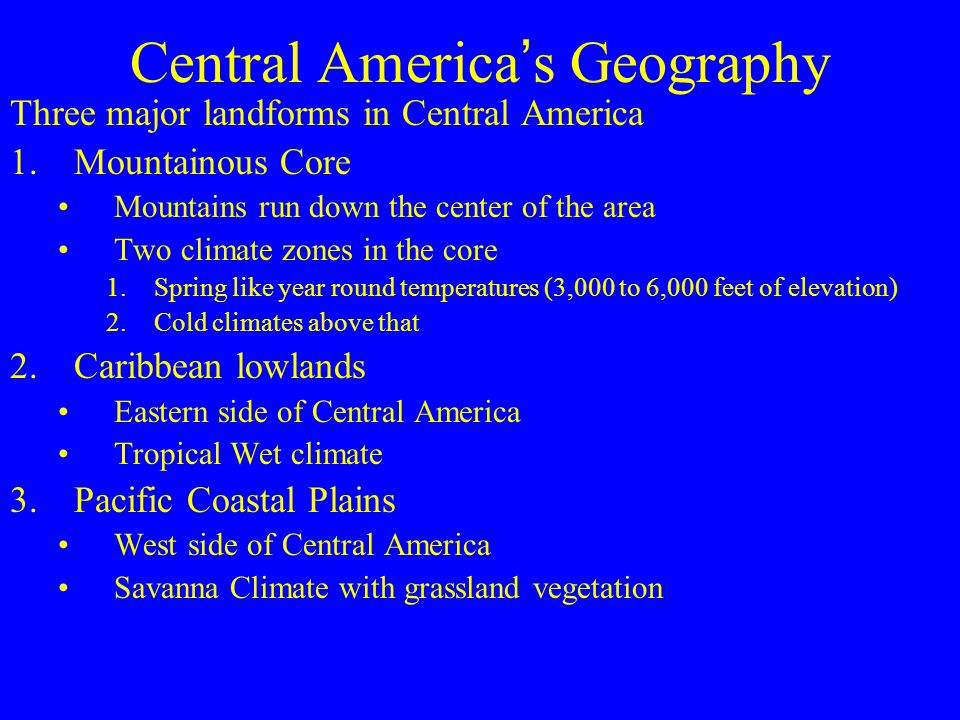 Central America's Geography

Three major landforms in Central America

1. Mountainous Core
 • Mountains run down the center of the area
 • Two climate zones in the core
  1. Spring like year round temperatures (3,000 to 6,000 feet of elevation)
  2. Cold climates above that

2. Caribbean lowlands
 • Eastern side of Central America
 • Tropical Wet climate

3. Pacific Coastal Plains
 • West side of Central America
 • Savanna Climate with grassland vegetation